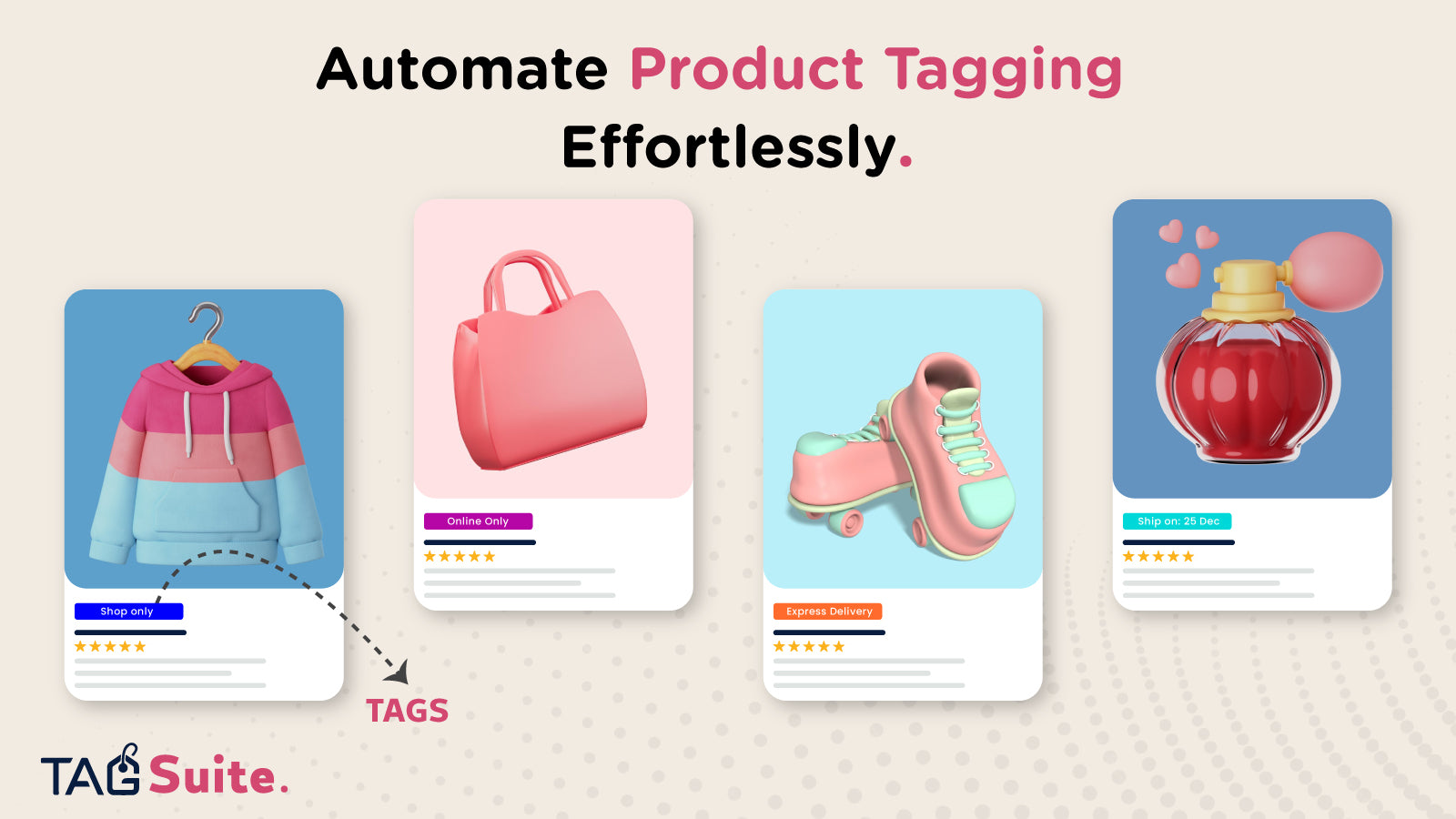 Automate Product Tagging Effortlessly.

Shop only
★★★★★

Online Only
★★★★★

Express Delivery
★★★★★

Ship on: 25 Dec
★★★★★

TAGS

TAG Suite.